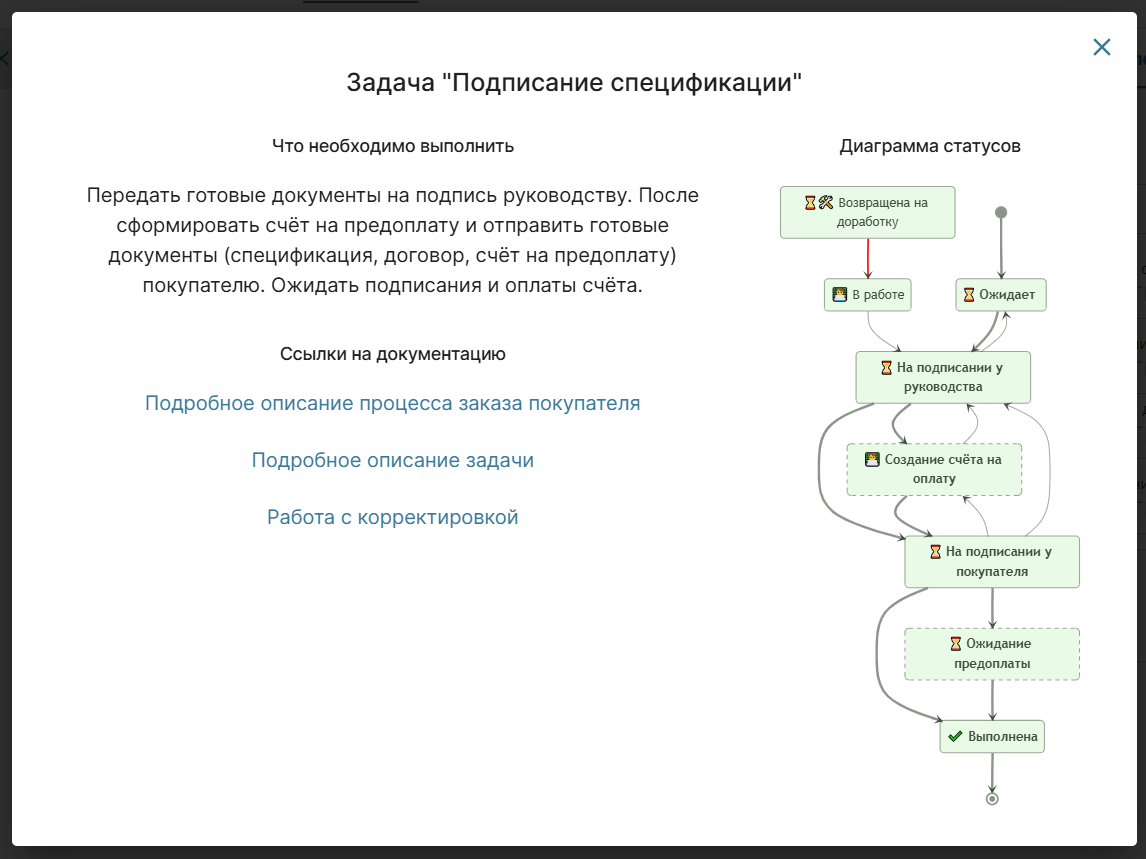 Задача "Подписание спецификации"

Что необходимо выполнить

Передать готовые документы на подпись руководству. После сформировать счёт на предоплату и отправить готовые документы (спецификация, договор, счёт на предоплату) покупателю. Ожидать подписания и оплаты счёта.

Ссылки на документацию

Подробное описание процесса заказа покупателя

Подробное описание задачи

Работа с корректировкой

Диаграмма статусов

Возвращена на доработку

В работе

Ожидает

На подписании у руководства

Создание счёта на оплату

На подписании у покупателя

Ожидание предоплаты

Выполнена